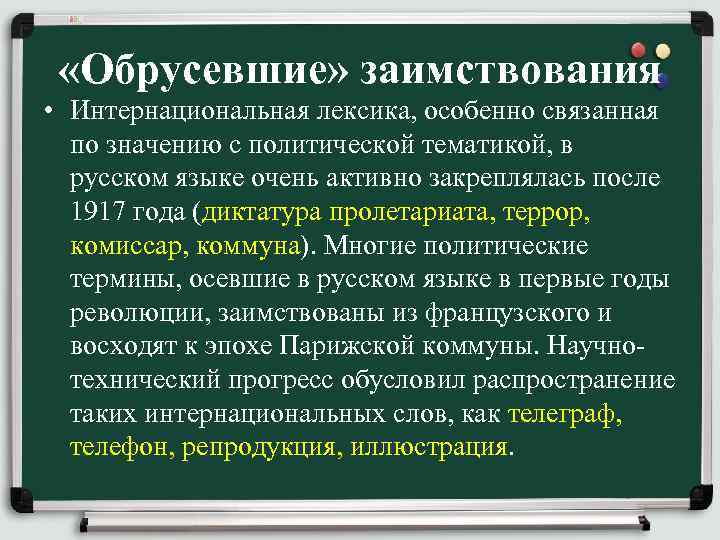 «Обрусевшие» заимствования

• Интернациональная лексика, особенно связанная по значению с политической тематикой, в русском языке очень активно закреплялась после 1917 года (диктатура пролетариата, террор, комиссар, коммуна). Многие политические термины, осевшие в русском языке в первые годы революции, заимствованы из французского и восходят к эпохе Парижской коммуны. Научно-технический прогресс обусловил распространение таких интернациональных слов, как телеграф, телефон, репродукция, иллюстрация.